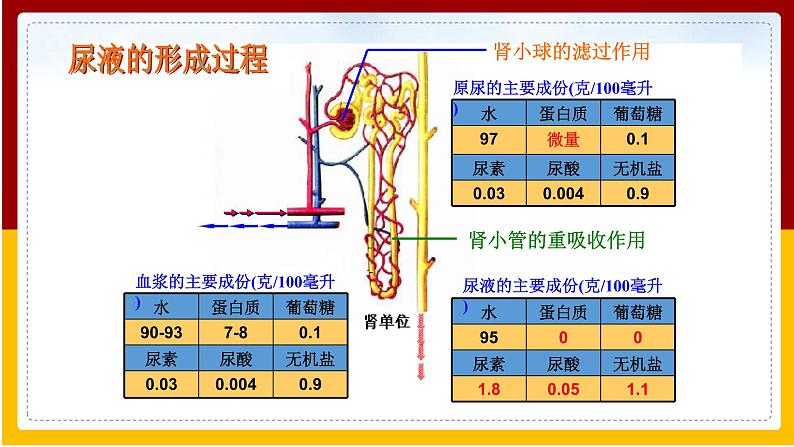 尿液的形成过程

肾小球的滤过作用

原尿的主要成份(克/100毫升)

| 水 | 蛋白质 | 葡萄糖 |
|---|---|---|
| 97 | 微量 | 0.1 |
| 尿素 | 尿酸 | 无机盐 |
| 0.03 | 0.004 | 0.9 |

肾小管的重吸收作用

血浆的主要成份(克/100毫升)

| 水 | 蛋白质 | 葡萄糖 |
|---|---|---|
| 90-93 | 7-8 | 0.1 |
| 尿素 | 尿酸 | 无机盐 |
| 0.03 | 0.004 | 0.9 |

肾单位

尿液的主要成份(克/100毫升)

| 水 | 蛋白质 | 葡萄糖 |
|---|---|---|
| 95 | 0 | 0 |
| 尿素 | 尿酸 | 无机盐 |
| 1.8 | 0.05 | 1.1 |